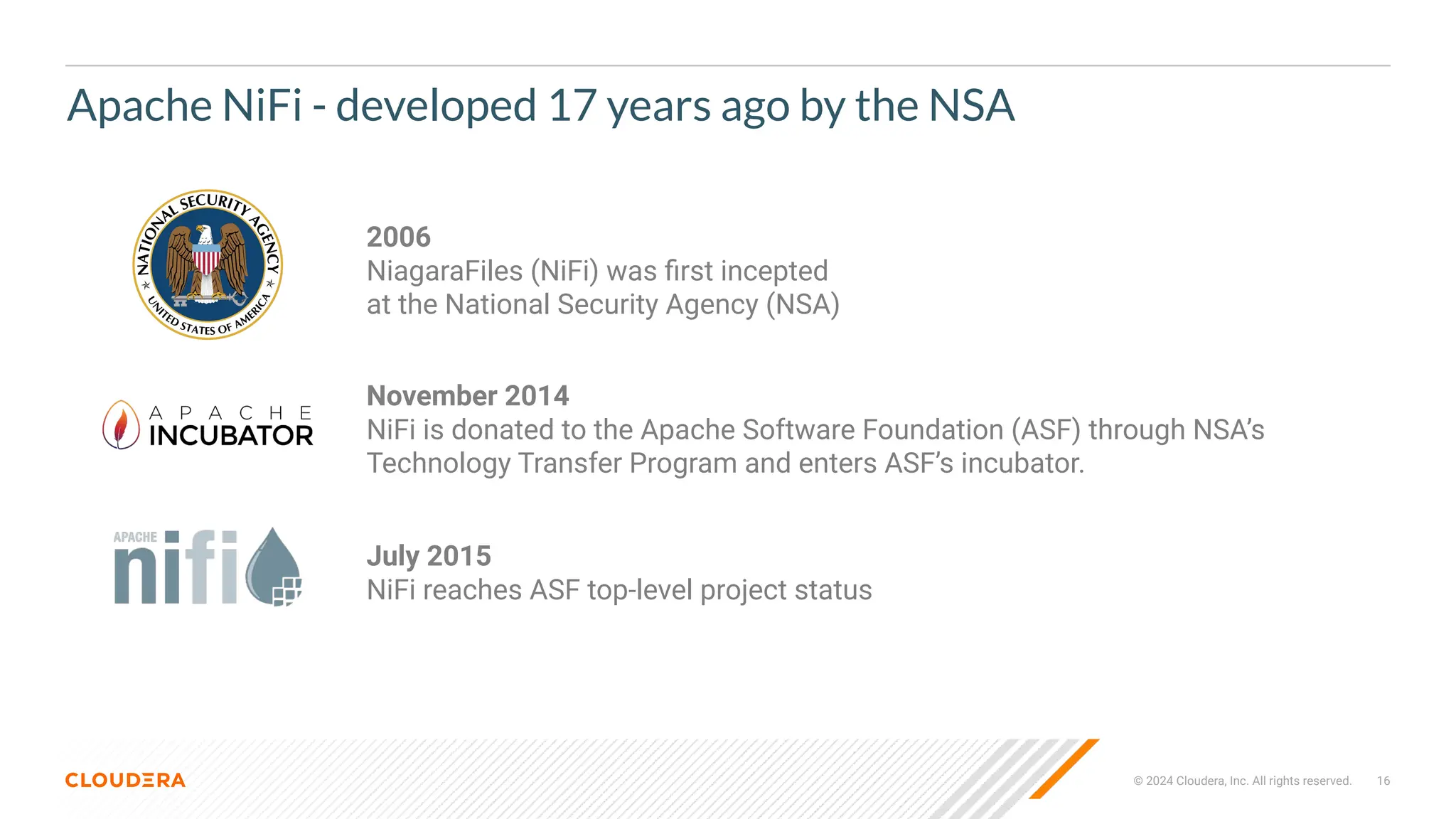 Apache NiFi - developed 17 years ago by the NSA

NATIONAL SECURITY AGENCY
UNITED STATES OF AMERICA

2006
NiagaraFiles (NiFi) was first incepted at the National Security Agency (NSA)

APACHE INCUBATOR

November 2014
NiFi is donated to the Apache Software Foundation (ASF) through NSA's Technology Transfer Program and enters ASF's incubator.

APACHE nifi

July 2015
NiFi reaches ASF top-level project status

CLOUDERA

© 2024 Cloudera, Inc. All rights reserved. 16